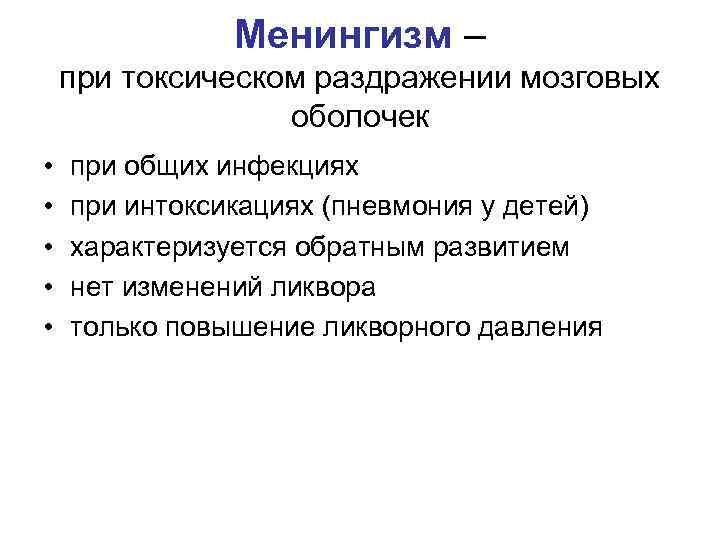 Менингизм –
при токсическом раздражении мозговых оболочек

• при общих инфекциях
• при интоксикациях (пневмония у детей)
• характеризуется обратным развитием
• нет изменений ликвора
• только повышение ликворного давления